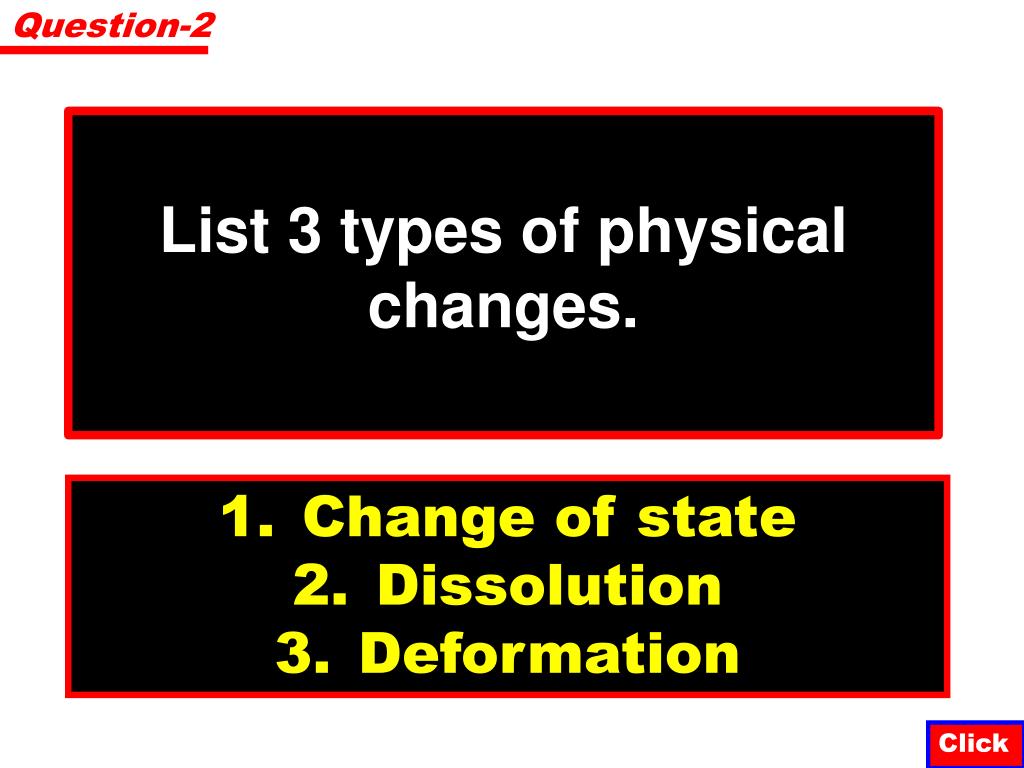 Question-2

List 3 types of physical changes.

1. Change of state
2. Dissolution
3. Deformation

Click